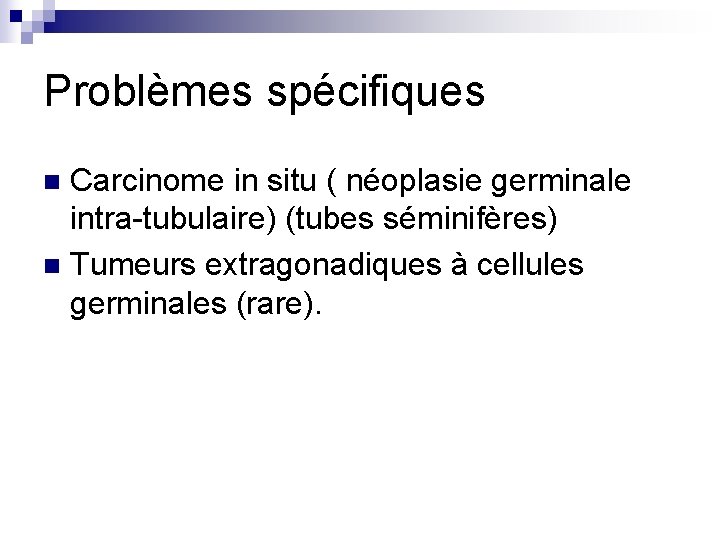 Problèmes spécifiques

- Carcinome in situ ( néoplasie germinale intra-tubulaire) (tubes séminifères)
- Tumeurs extragonadiques à cellules germinales (rare).